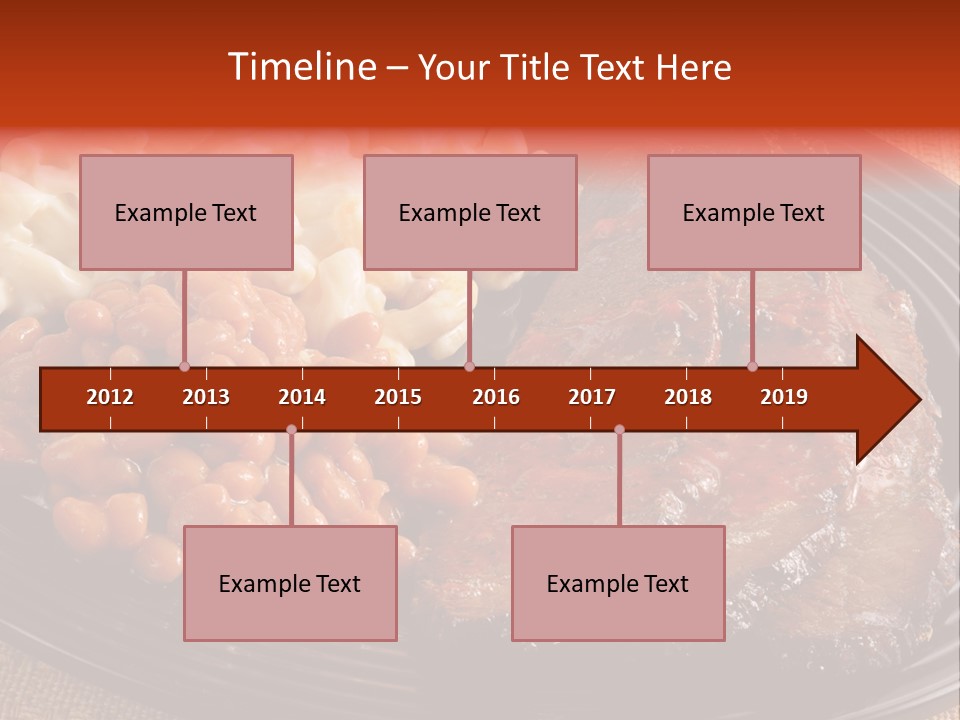 Timeline – Your Title Text Here

Example Text

Example Text

Example Text

2012
2013
2014
2015
2016
2017
2018
2019

Example Text

Example Text